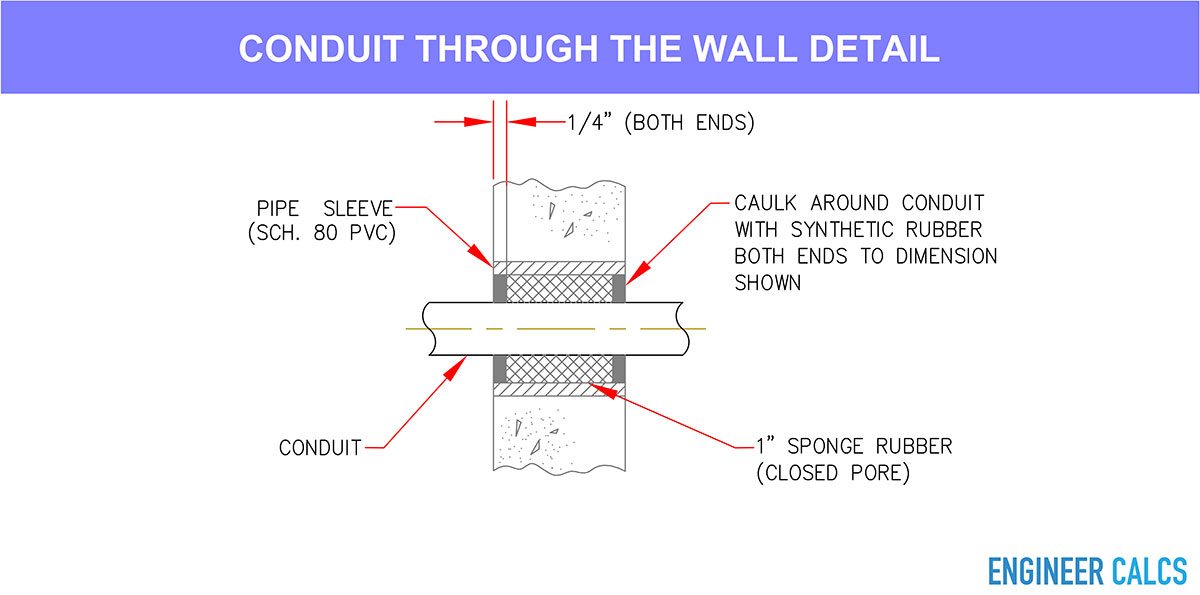 CONDUIT THROUGH THE WALL DETAIL

1/4" (BOTH ENDS)

PIPE SLEEVE
(SCH. 80 PVC)

CAULK AROUND CONDUIT WITH SYNTHETIC RUBBER BOTH ENDS TO DIMENSION SHOWN

CONDUIT

1" SPONGE RUBBER
(CLOSED PORE)

ENGINEER CALCS